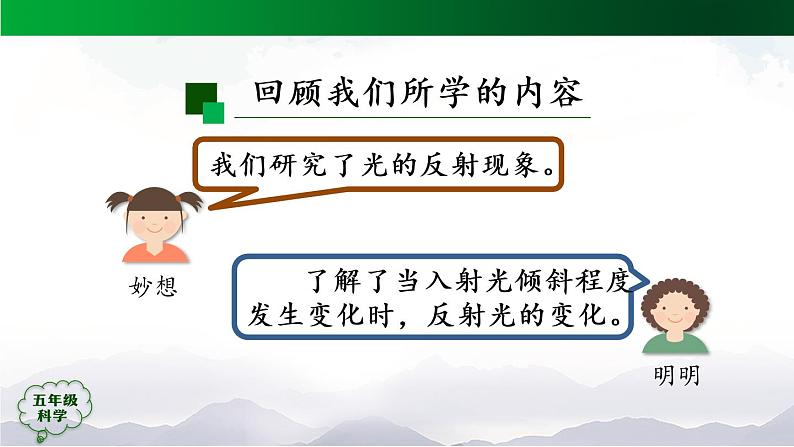 回顾我们所学的内容

我们研究了光的反射现象。

妙想

了解了当入射光倾斜程度发生变化时，反射光的变化。

明明

五年级
科学